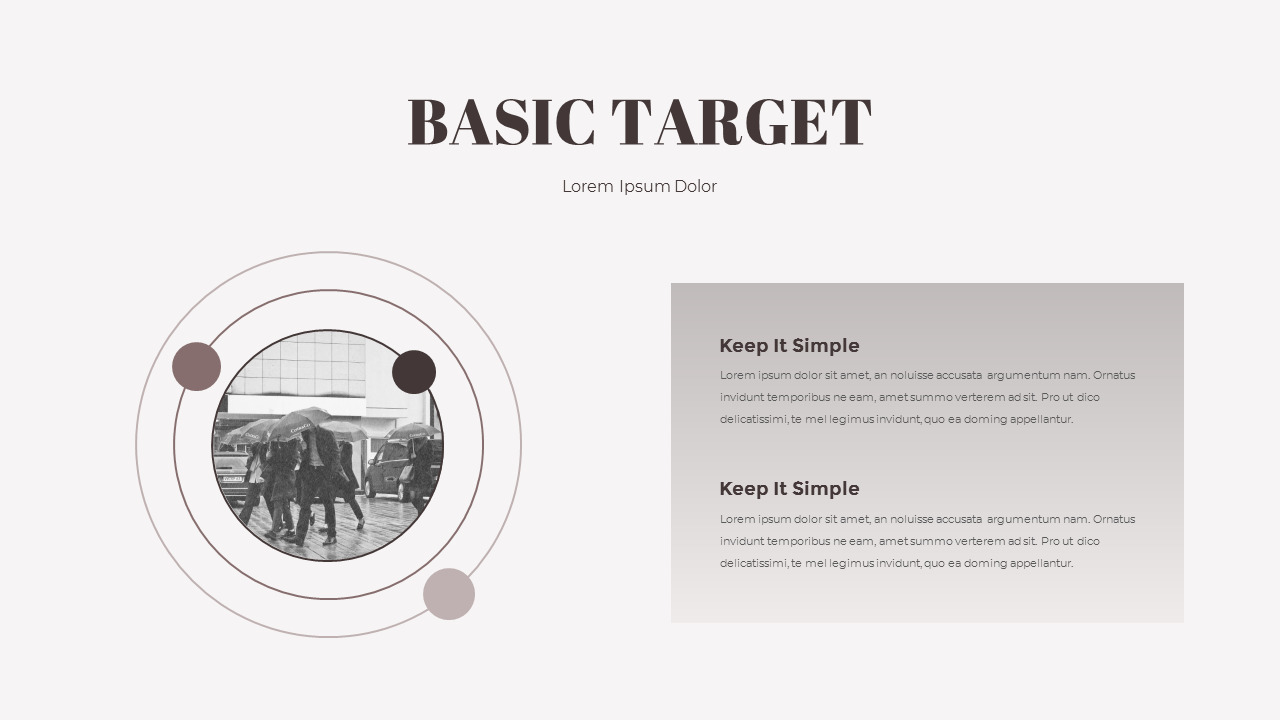 BASIC TARGET

Lorem Ipsum Dolor

Keep It Simple

Lorem ipsum dolor sit amet, an noluisse accusata argumentum nam. Ornatus invidunt temporibus ne eam, amet summo verterem ad sit. Pro ut dico delicatissimi, te mel legimus invidunt, quo ea doming appellantur.

Keep It Simple

Lorem ipsum dolor sit amet, an noluisse accusata argumentum nam. Ornatus invidunt temporibus ne eam, amet summo verterem ad sit. Pro ut dico delicatissimi, te mel legimus invidunt, quo ea doming appellantur.